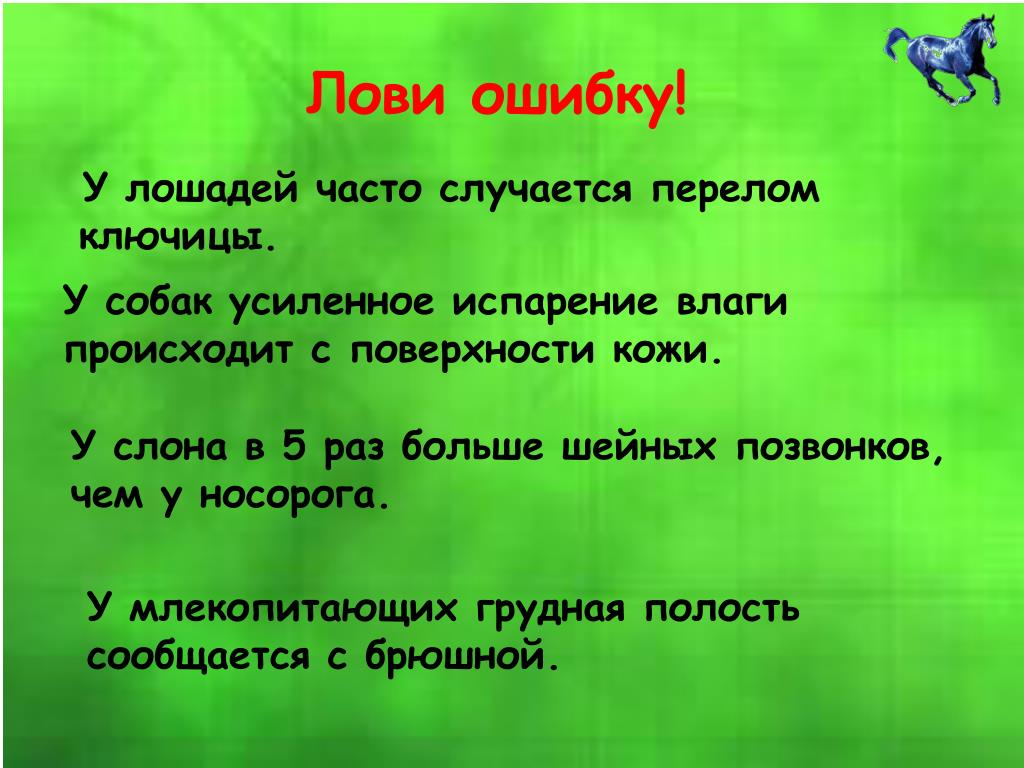 Лови ошибку!

У лошадей часто случается перелом ключицы.

У собак усиленное испарение влаги происходит с поверхности кожи.

У слона в 5 раз больше шейных позвонков, чем у носорога.

У млекопитающих грудная полость сообщается с брюшной.